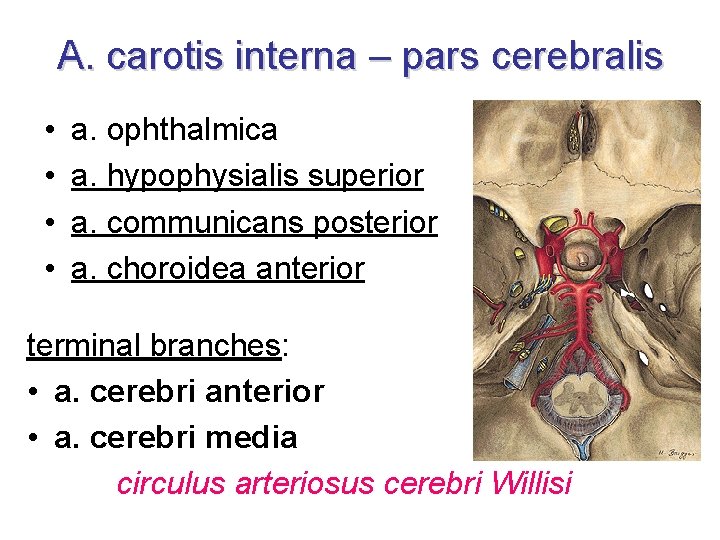 A. carotis interna – pars cerebralis

• a. ophthalmica
• a. hypophysialis superior
• a. communicans posterior
• a. choroidea anterior

terminal branches:
• a. cerebri anterior
• a. cerebri media

circulus arteriosus cerebri Willisi